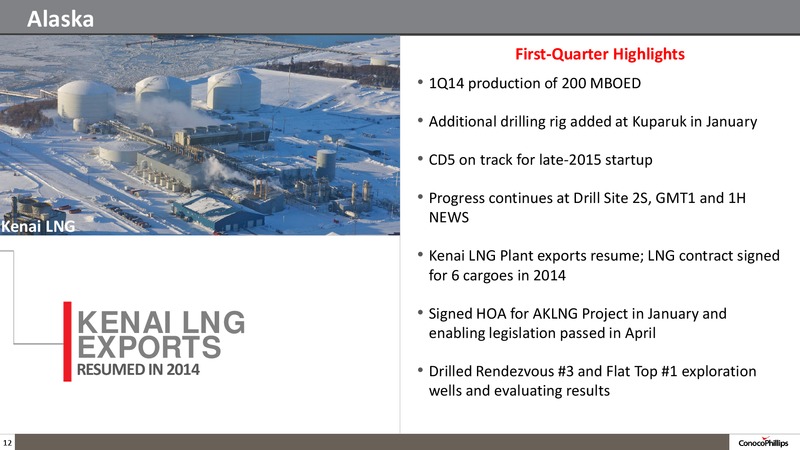 Alaska

Kenai LNG

KENAI LNG EXPORTS
RESUMED IN 2014

First-Quarter Highlights

• 1Q14 production of 200 MBOED

• Additional drilling rig added at Kuparuk in January

• CD5 on track for late-2015 startup

• Progress continues at Drill Site 2S, GMT1 and 1H NEWS

• Kenai LNG Plant exports resume; LNG contract signed for 6 cargoes in 2014

• Signed HOA for AKLNG Project in January and enabling legislation passed in April

• Drilled Rendezvous #3 and Flat Top #1 exploration wells and evaluating results

12

ConocoPhillips